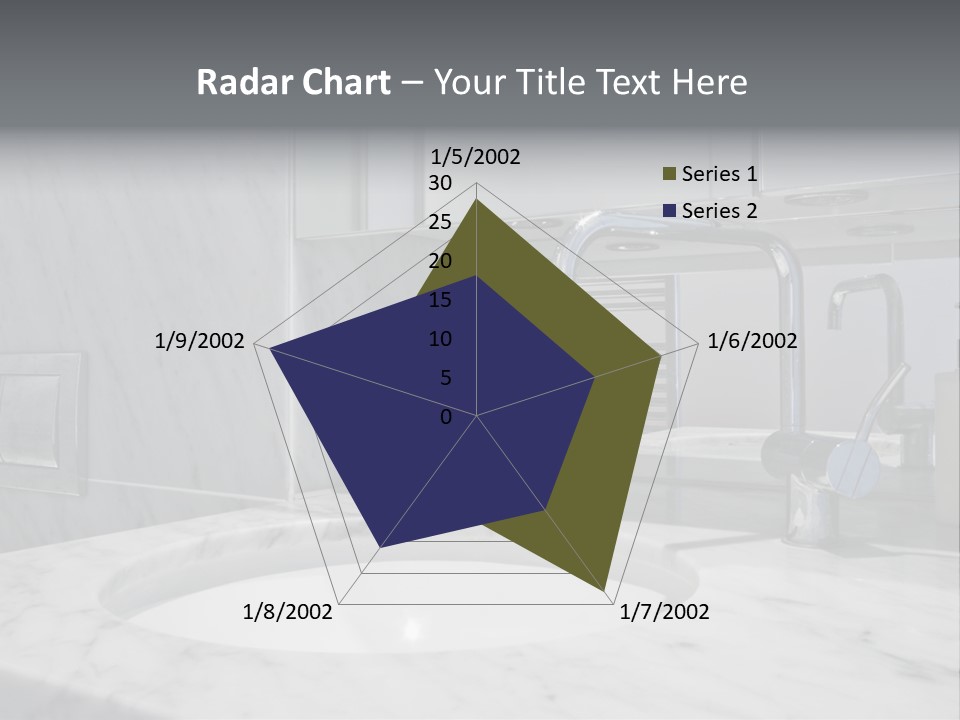 Radar Chart – Your Title Text Here

1/5/2002
30
25
20
15
10
5
0

1/6/2002
1/7/2002
1/8/2002
1/9/2002

Series 1
Series 2